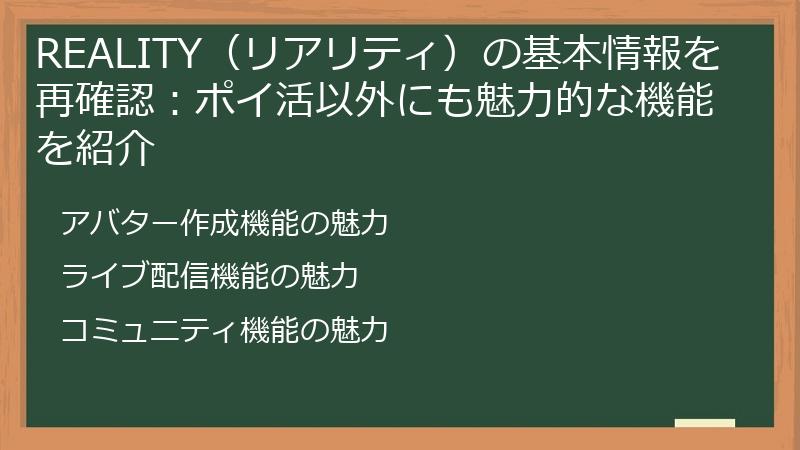 REALITY（リアリティ）の基本情報を再確認：ポイ活以外にも魅力的な機能を紹介

アバター作成機能の魅力

ライブ配信機能の魅力

コミュニティ機能の魅力